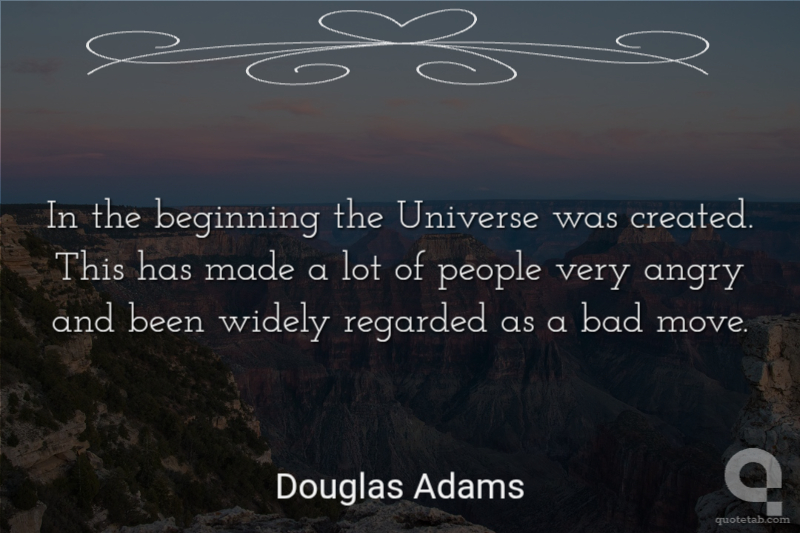 In the beginning the Universe was created. This has made a lot of people very angry and been widely regarded as a bad move.

Douglas Adams

quotetab.com